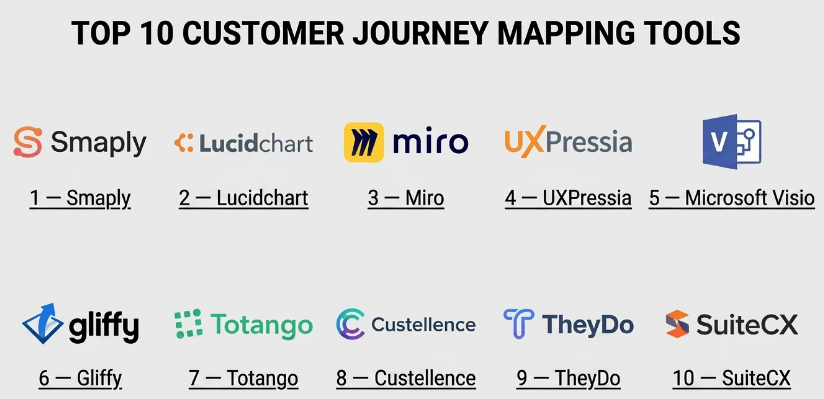 TOP 10 CUSTOMER JOURNEY MAPPING TOOLS

Smaply
1 — Smaply

Lucidchart
2 — Lucidchart

miro
3 — Miro

UXPressia
4 — UXPressia

V
5 — Microsoft Visio

gliffy
6 — Gliffy

Totango
7 — Totango

Custellence
8 — Custellence

TheyDo
9 — TheyDo

SuiteCX
10 — SuiteCX